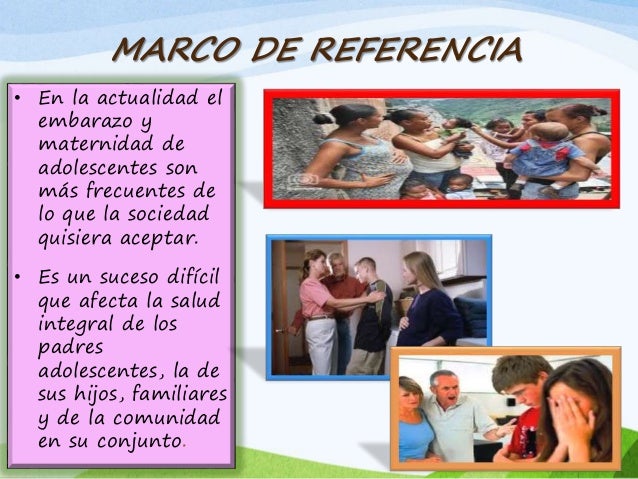 MARCO DE REFERENCIA

• En la actualidad el embarazo y maternidad de adolescentes son más frecuentes de lo que la sociedad quisiera aceptar.

• Es un suceso difícil que afecta la salud integral de los padres adolescentes, la de sus hijos, familiares y de la comunidad en su conjunto.